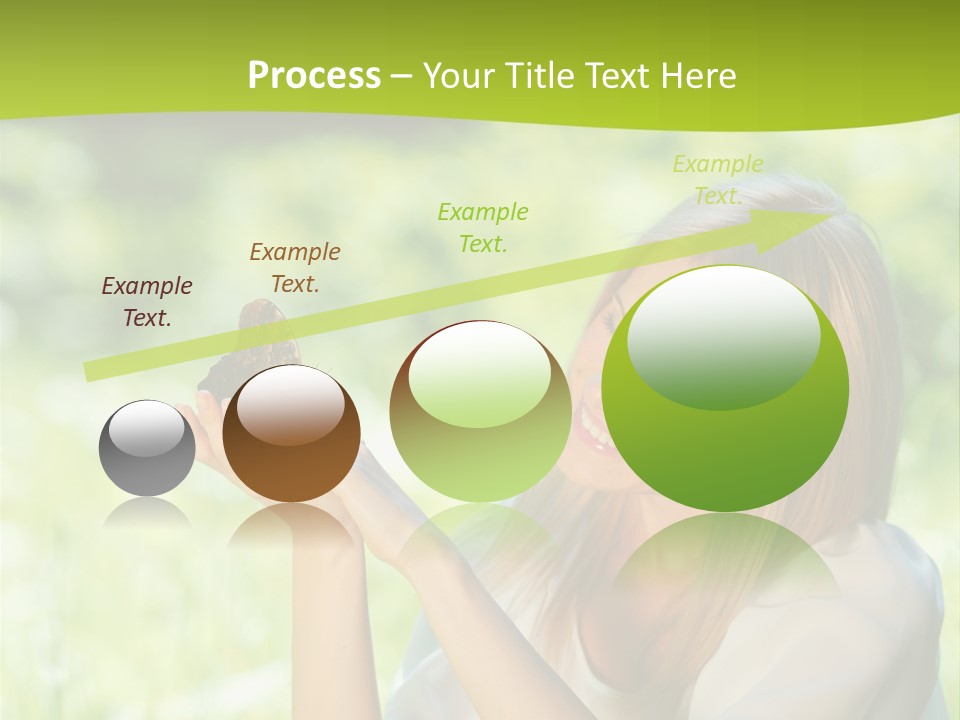 Process – Your Title Text Here

Example Text.

Example Text.

Example Text.

Example Text.